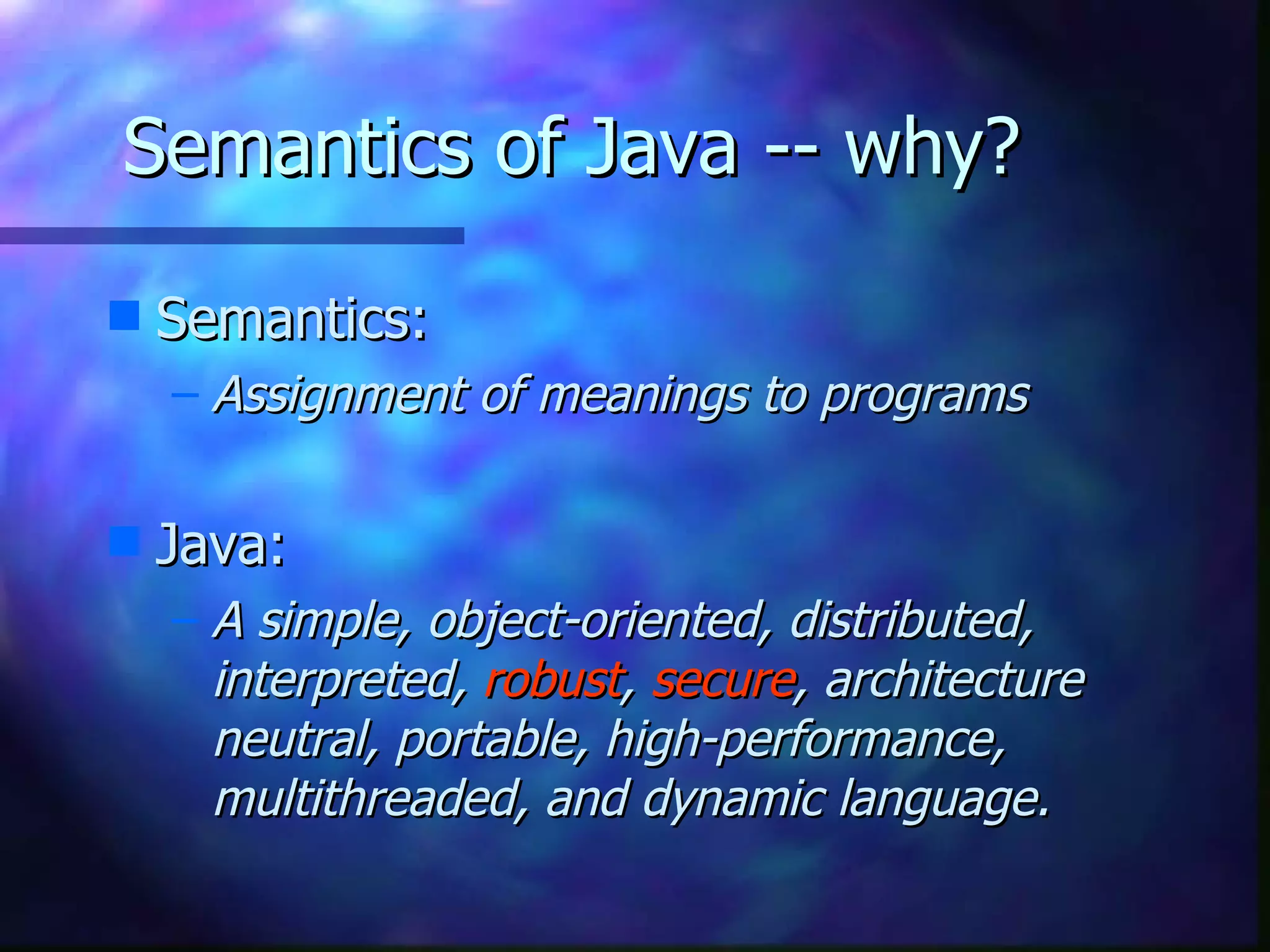 Semantics of Java -- why?

Semantics:

– Assignment of meanings to programs

Java:

– A simple, object-oriented, distributed, interpreted, robust, secure, architecture neutral, portable, high-performance, multithreaded, and dynamic language.